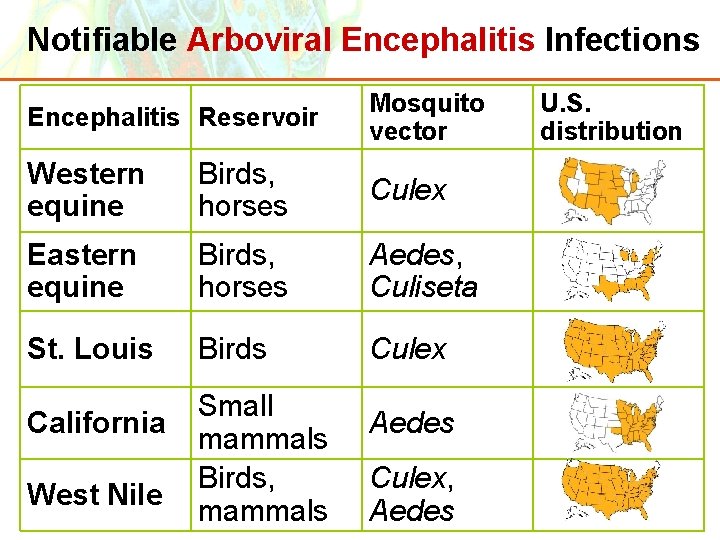 Notifiable Arboviral Encephalitis Infections

| Encephalitis | Reservoir | Mosquito vector | U.S. distribution |
|---|---|---|---|
| Western equine | Birds, horses | Culex | |
| Eastern equine | Birds, horses | Aedes, Culiseta | |
| St. Louis | Birds | Culex | |
| California | Small mammals | Aedes | |
| West Nile | Birds, mammals | Culex, Aedes | |